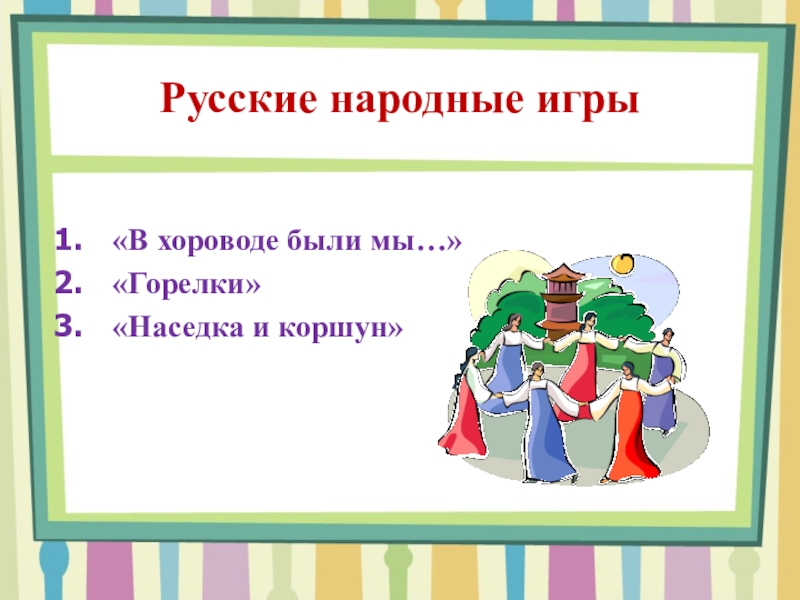 Русские народные игры

1. «В хороводе были мы…»
2. «Горелки»
3. «Наседка и коршун»